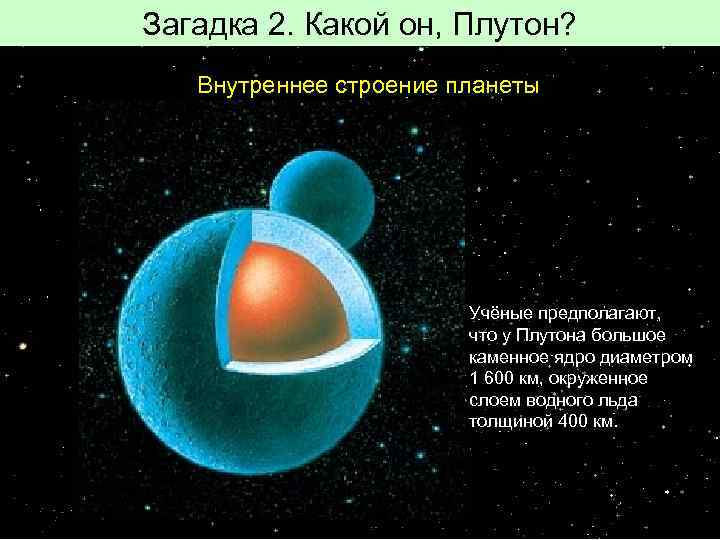 Загадка 2. Какой он, Плутон?

Внутреннее строение планеты

Учёные предполагают, что у Плутона большое каменное ядро диаметром 1 600 км, окруженное слоем водного льда толщиной 400 км.